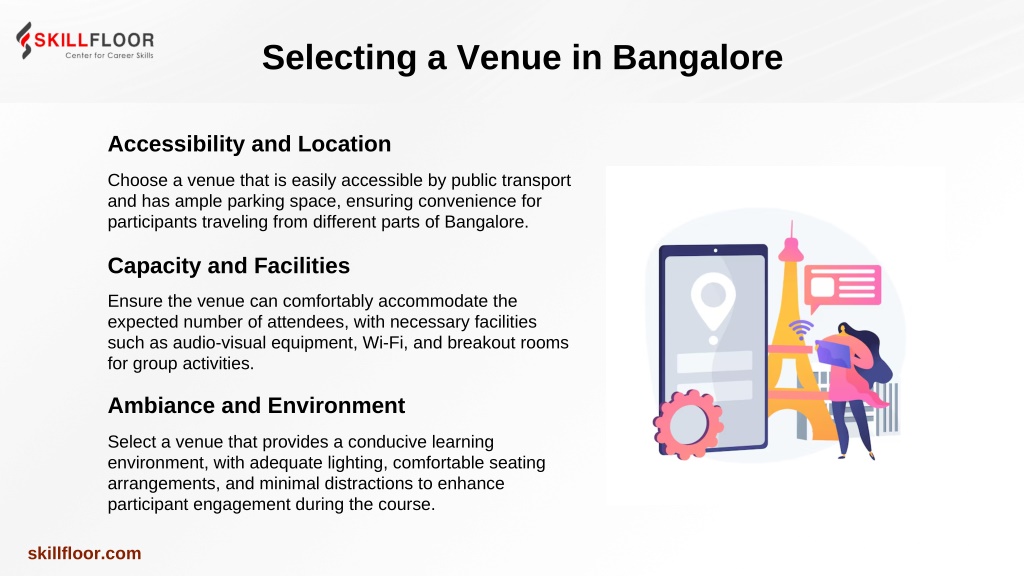 SKILLFLOOR
Center for Career Skills

Selecting a Venue in Bangalore

Accessibility and Location

Choose a venue that is easily accessible by public transport and has ample parking space, ensuring convenience for participants traveling from different parts of Bangalore.

Capacity and Facilities

Ensure the venue can comfortably accommodate the expected number of attendees, with necessary facilities such as audio-visual equipment, Wi-Fi, and breakout rooms for group activities.

Ambiance and Environment

Select a venue that provides a conducive learning environment, with adequate lighting, comfortable seating arrangements, and minimal distractions to enhance participant engagement during the course.

skillfloor.com